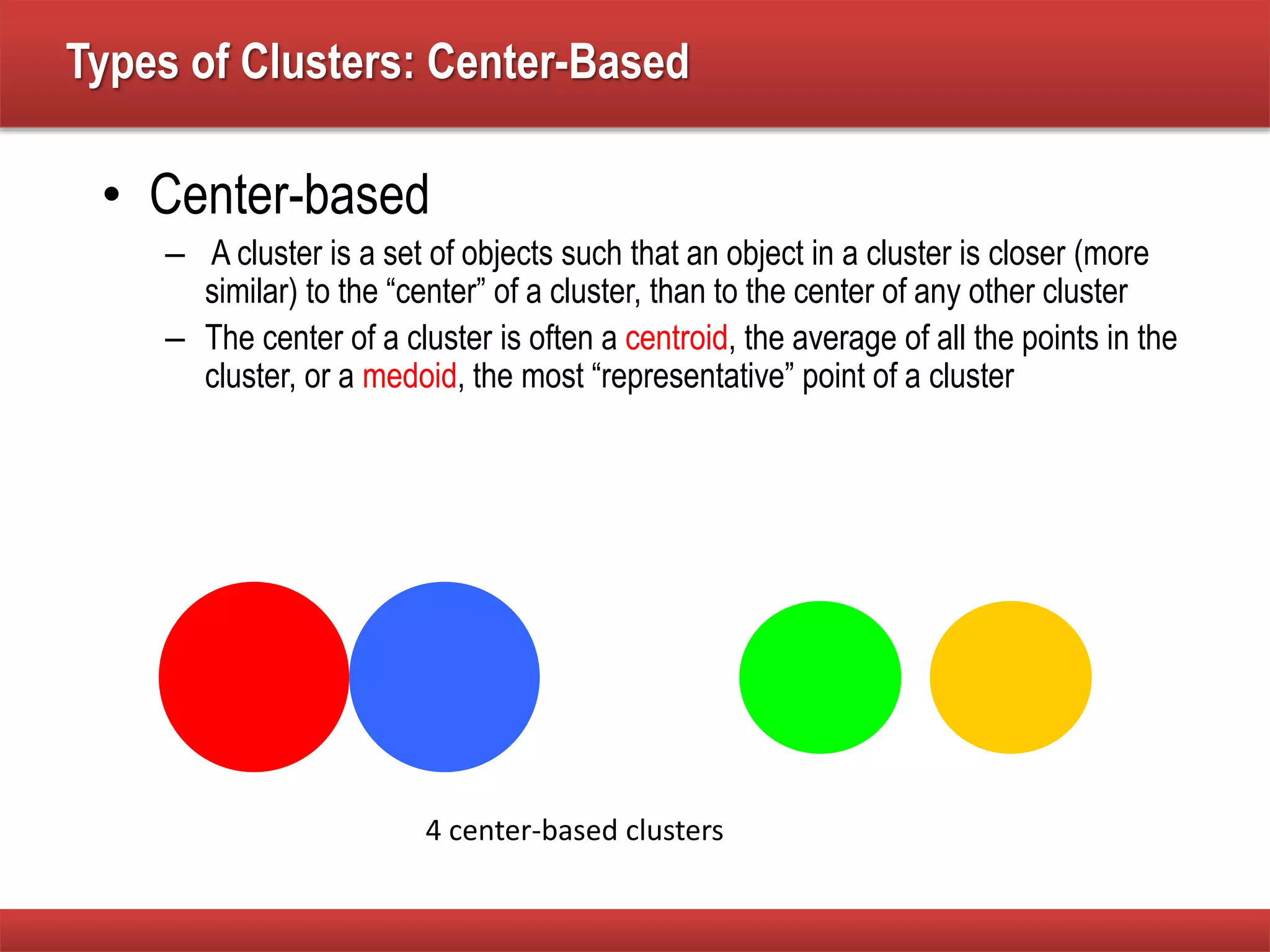 Types of Clusters: Center-Based

• Center-based

– A cluster is a set of objects such that an object in a cluster is closer (more similar) to the “center” of a cluster, than to the center of any other cluster

– The center of a cluster is often a centroid, the average of all the points in the cluster, or a medoid, the most “representative” point of a cluster

4 center-based clusters